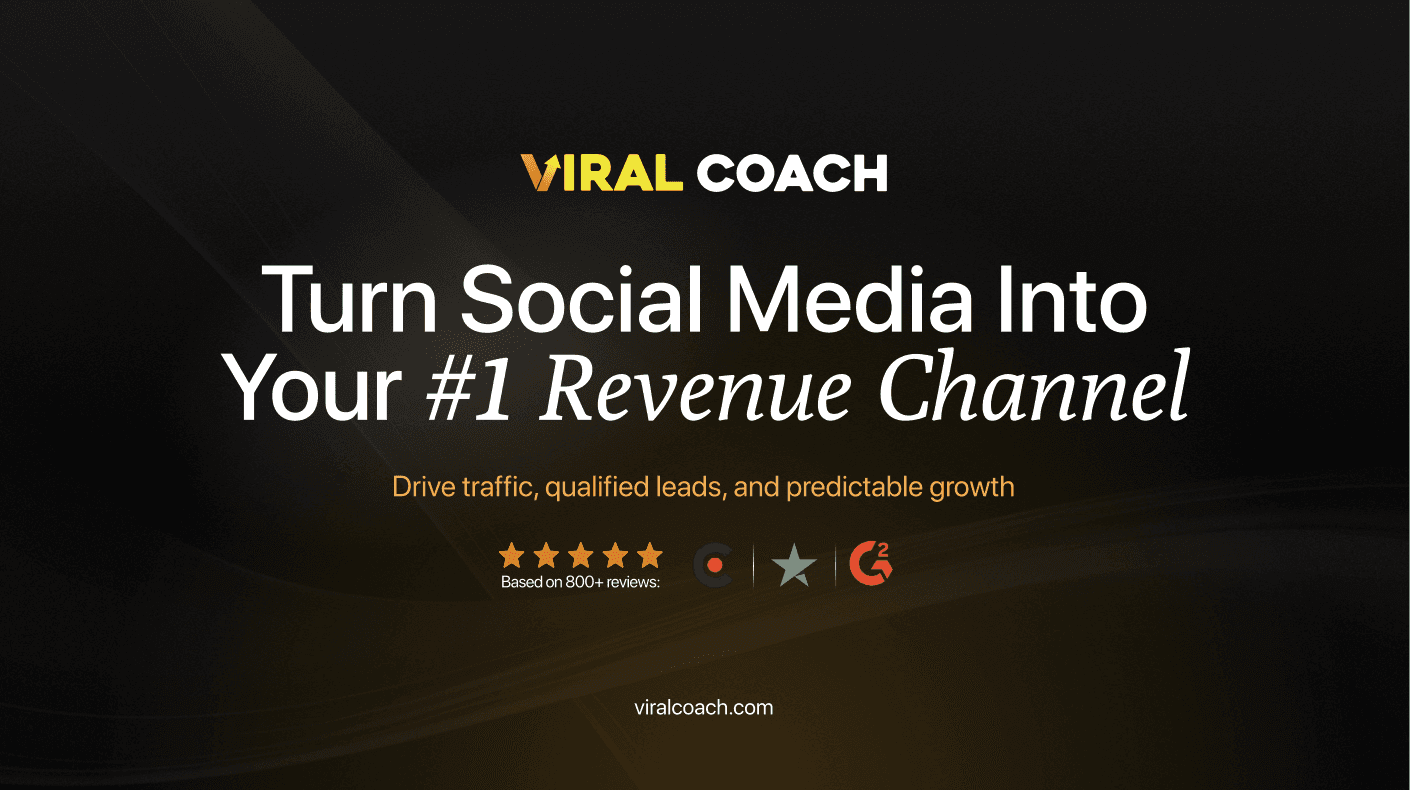 VIRAL COACH

Turn Social Media Into Your #1 Revenue Channel

Drive traffic, qualified leads, and predictable growth

Based on 800+ reviews:

viralcoach.com